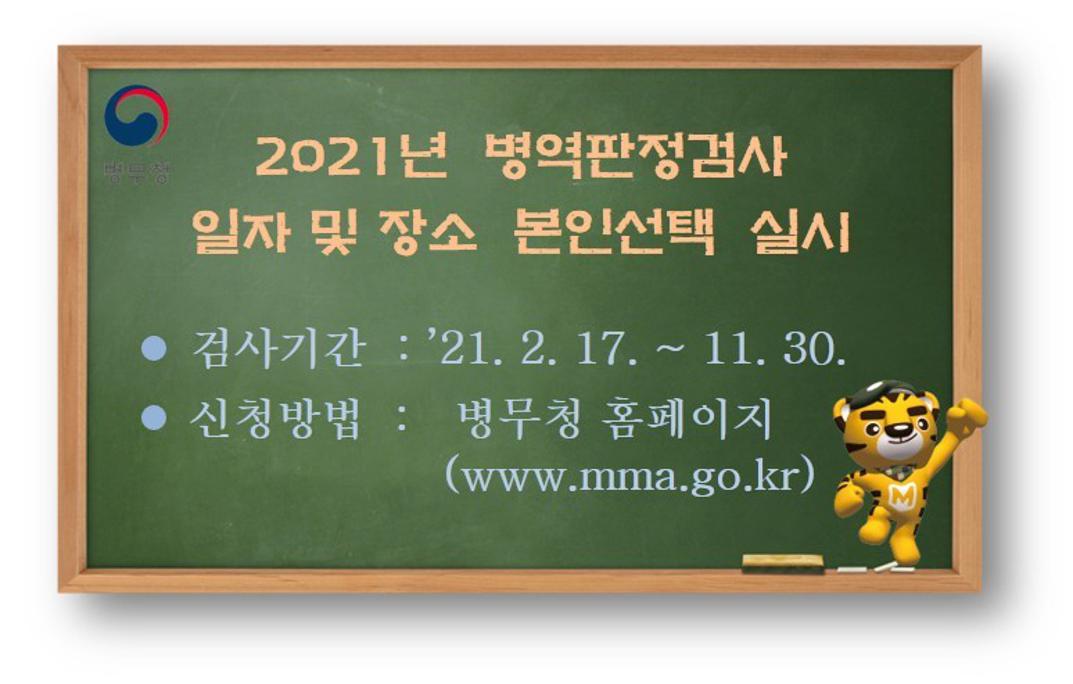 병무청

2021년 병역판정검사
일자 및 장소 본인선택 실시

● 검사기간 : '21. 2. 17. ~ 11. 30.
● 신청방법 : 병무청 홈페이지 (www.mma.go.kr)

M